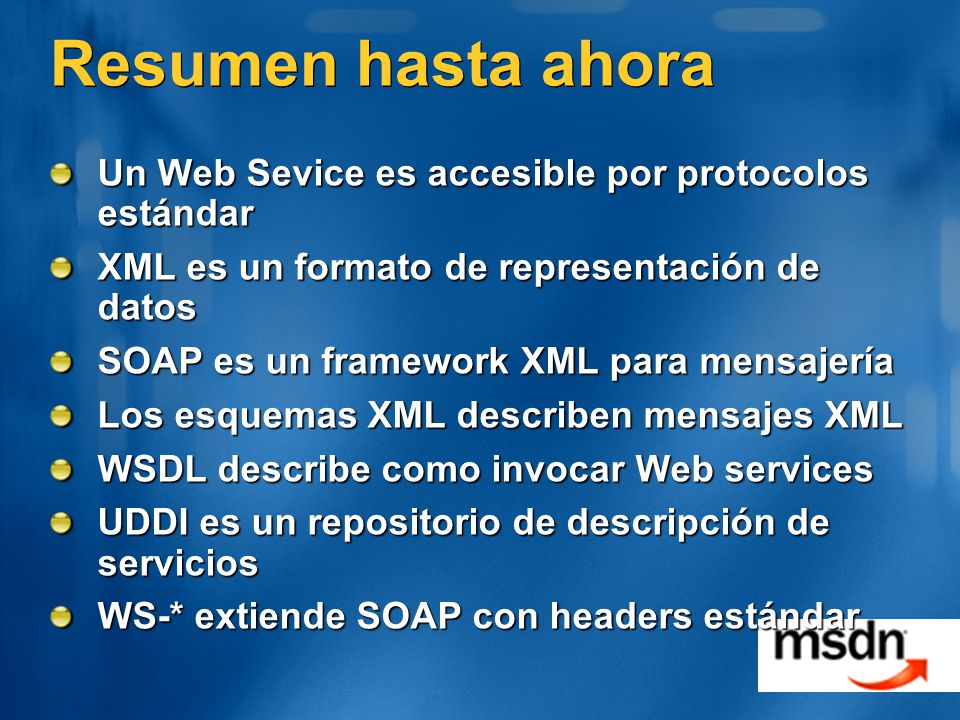 Resumen hasta ahora

Un Web Sevice es accesible por protocolos estándar

XML es un formato de representación de datos

SOAP es un framework XML para mensajería

Los esquemas XML describen mensajes XML

WSDL describe como invocar Web services

UDDI es un repositorio de descripción de servicios

WS-* extiende SOAP con headers estándar

msdn